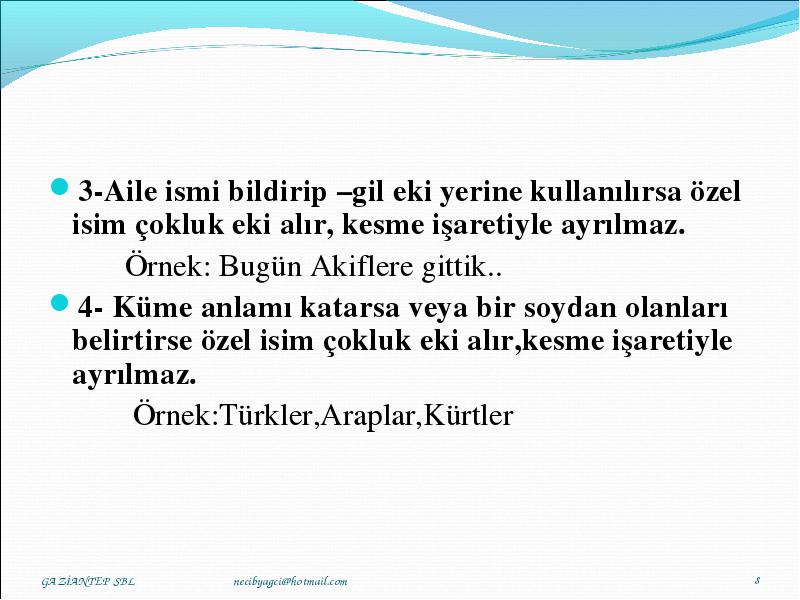 3-Aile ismi bildirip –gil eki yerine kullanılırsa özel isim çokluk eki alır, kesme işaretiyle ayrılmaz.

Örnek: Bugün Akiflere gittik..

4- Küme anlamı katarsa veya bir soydan olanları belirtirse özel isim çokluk eki alır,kesme işaretiyle ayrılmaz.

Örnek:Türkler,Araplar,Kürtler

GAZİANTEP SBL necibyagci@hotmail.com 8